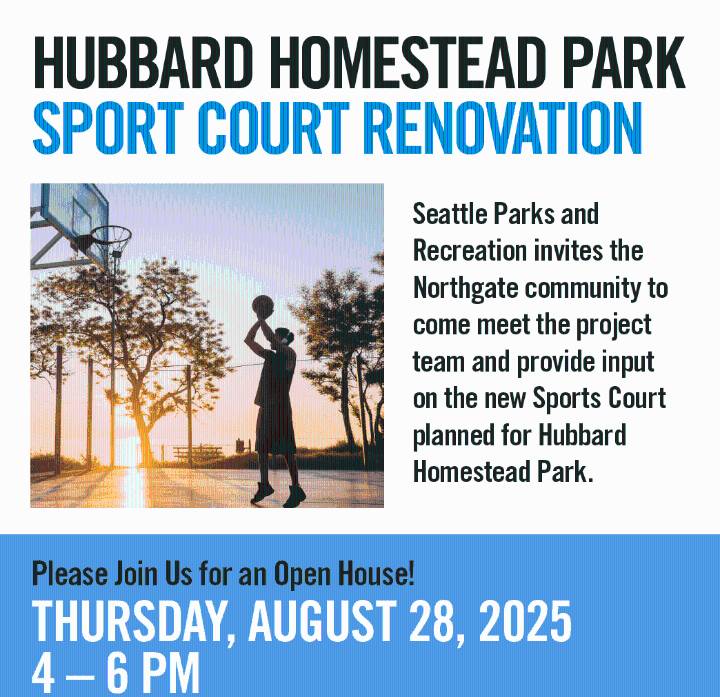 HUBBARD HOMESTEAD PARK
SPORT COURT RENOVATION

Seattle Parks and Recreation invites the Northgate community to come meet the project team and provide input on the new Sports Court planned for Hubbard Homestead Park.

Please Join Us for an Open House!
THURSDAY, AUGUST 28, 2025
4 – 6 PM